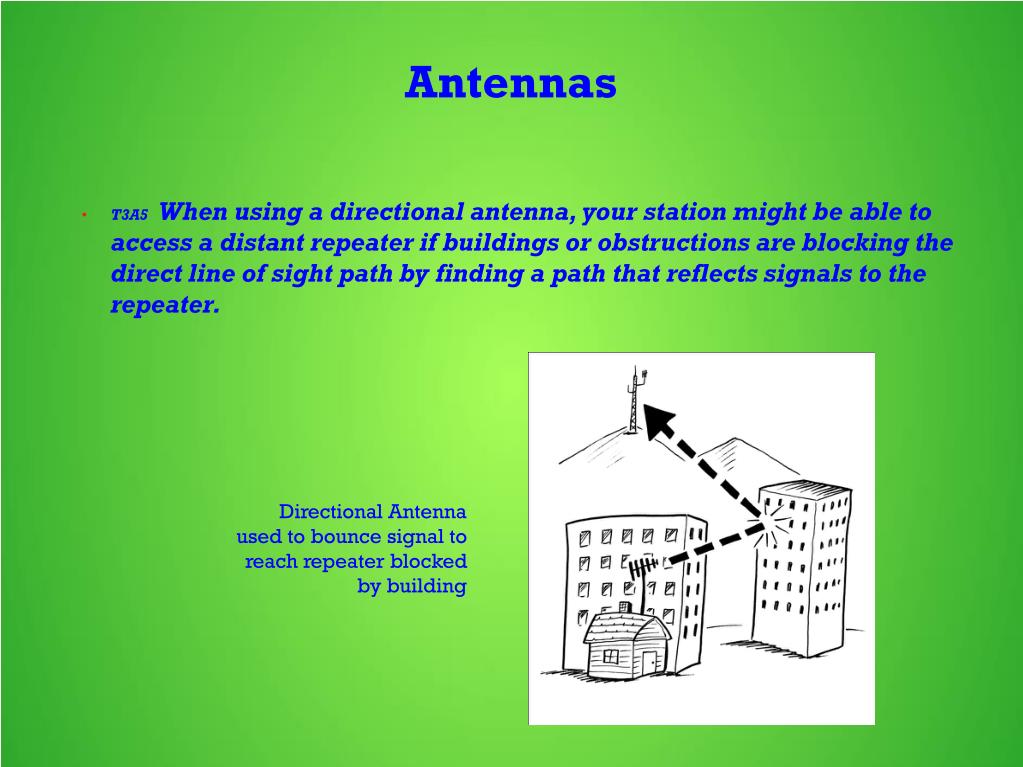 Antennas

• T3A5 When using a directional antenna, your station might be able to access a distant repeater if buildings or obstructions are blocking the direct line of sight path by finding a path that reflects signals to the repeater.

Directional Antenna used to bounce signal to reach repeater blocked by building